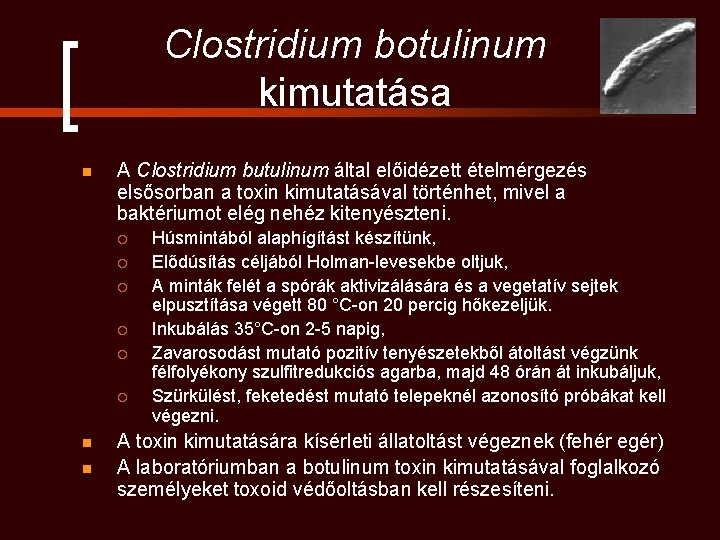 Clostridium botulinum kimutatása

A Clostridium butulinum által előidézett ételmérgezés elsősorban a toxin kimutatásával történhet, mivel a baktériumot elég nehéz kitenyészteni.
Húsmintából alaphígítást készítünk,
Elődúsítás céljából Holman-levesekbe oltjuk,
A minták felét a spórák aktivizálására és a vegetatív sejtek elpusztítása végett 80 °C-on 20 percig hőkezeljük.
Inkubálás 35°C-on 2-5 napig,
Zavarosodást mutató pozitív tenyészetekből átoltást végzünk félfolyékony szulfitredukciós agarba, majd 48 órán át inkubáljuk,
Szürkülést, feketedést mutató telepeknél azonosító próbákat kell végezni.
A toxin kimutatására kísérleti állatoltást végeznek (fehér egér)
A laboratóriumban a botulinum toxin kimutatásával foglalkozó személyeket toxoid védőoltásban kell részesíteni.